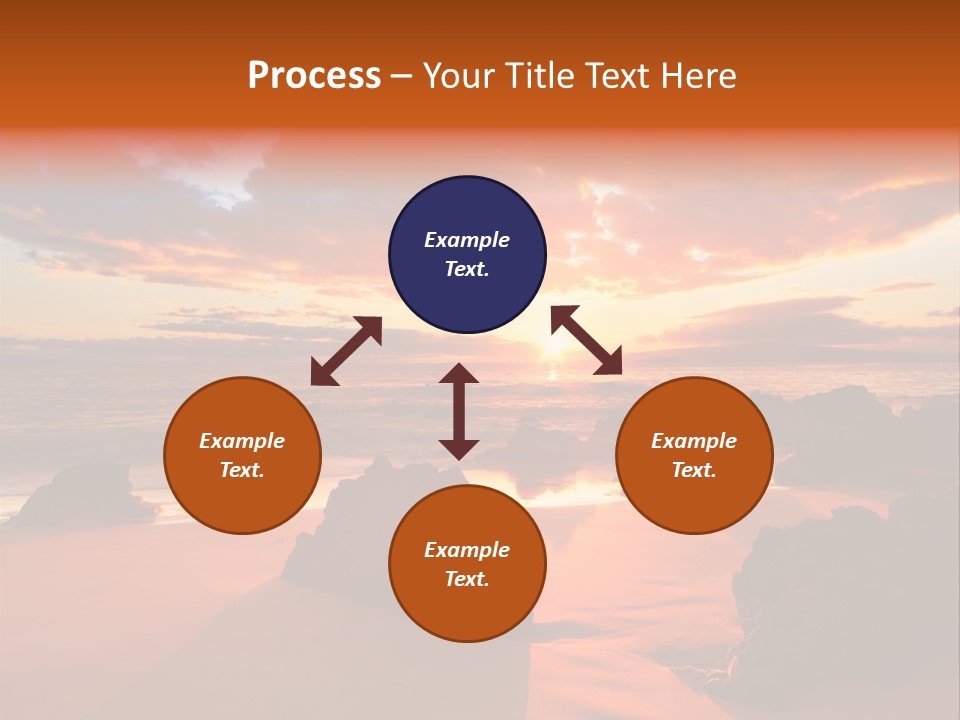 Process – Your Title Text Here

Example Text.

Example Text.

Example Text.

Example Text.